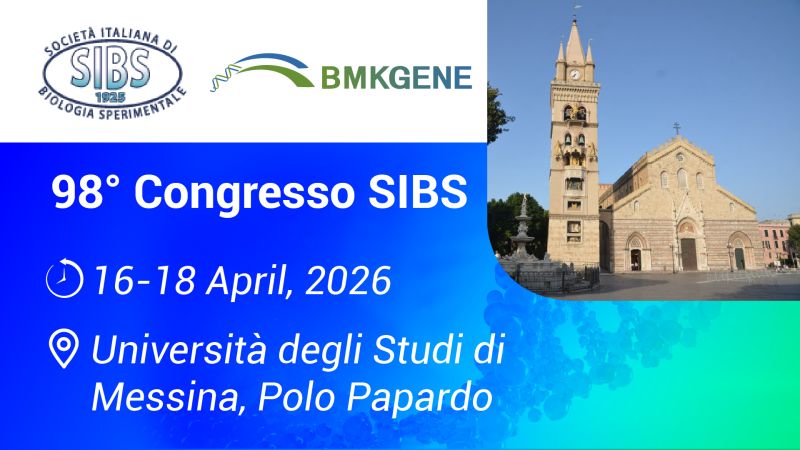 SOCIETÀ ITALIANA DI
SIBS
1925
BIOLOGIA SPERIMENTALE

BMKGENE

98° Congresso SIBS

16-18 April, 2026

Università degli Studi di Messina, Polo Papardo